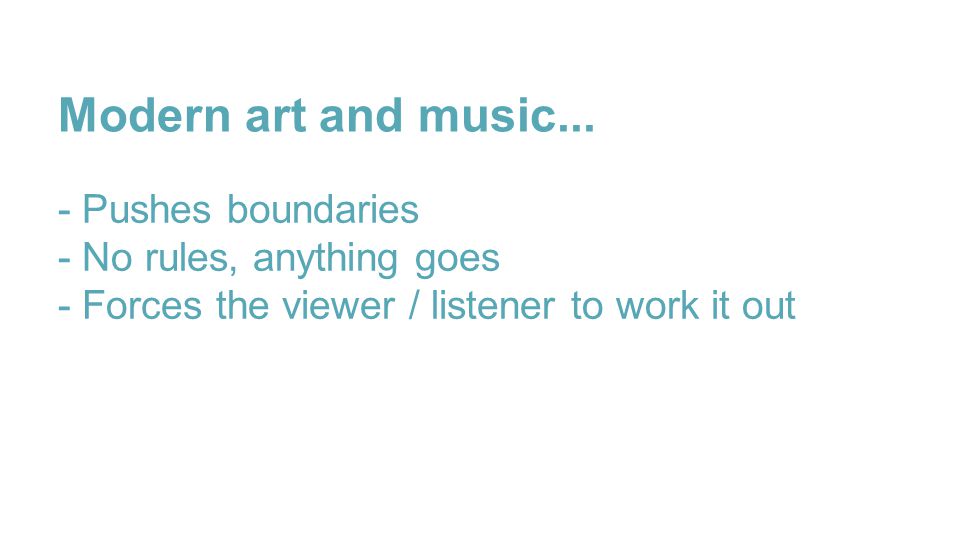 Modern art and music...

- Pushes boundaries
- No rules, anything goes
- Forces the viewer / listener to work it out